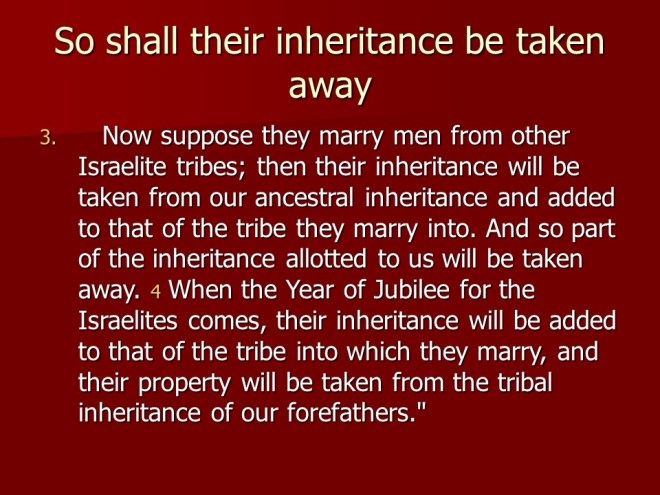 So shall their inheritance be taken away

3. Now suppose they marry men from other Israelite tribes; then their inheritance will be taken from our ancestral inheritance and added to that of the tribe they marry into. And so part of the inheritance allotted to us will be taken away. 4 When the Year of Jubilee for the Israelites comes, their inheritance will be added to that of the tribe into which they marry, and their property will be taken from the tribal inheritance of our forefathers."